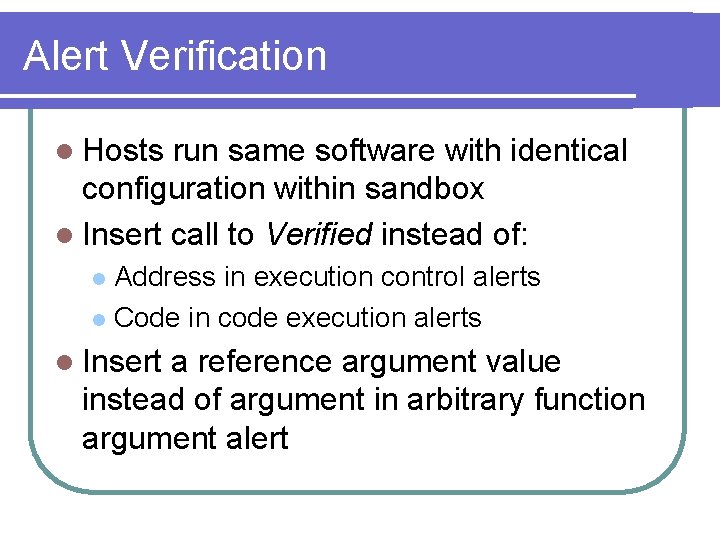 Alert Verification

Hosts run same software with identical configuration within sandbox

Insert call to Verified instead of:

Address in execution control alerts

Code in code execution alerts

Insert a reference argument value instead of argument in arbitrary function argument alert